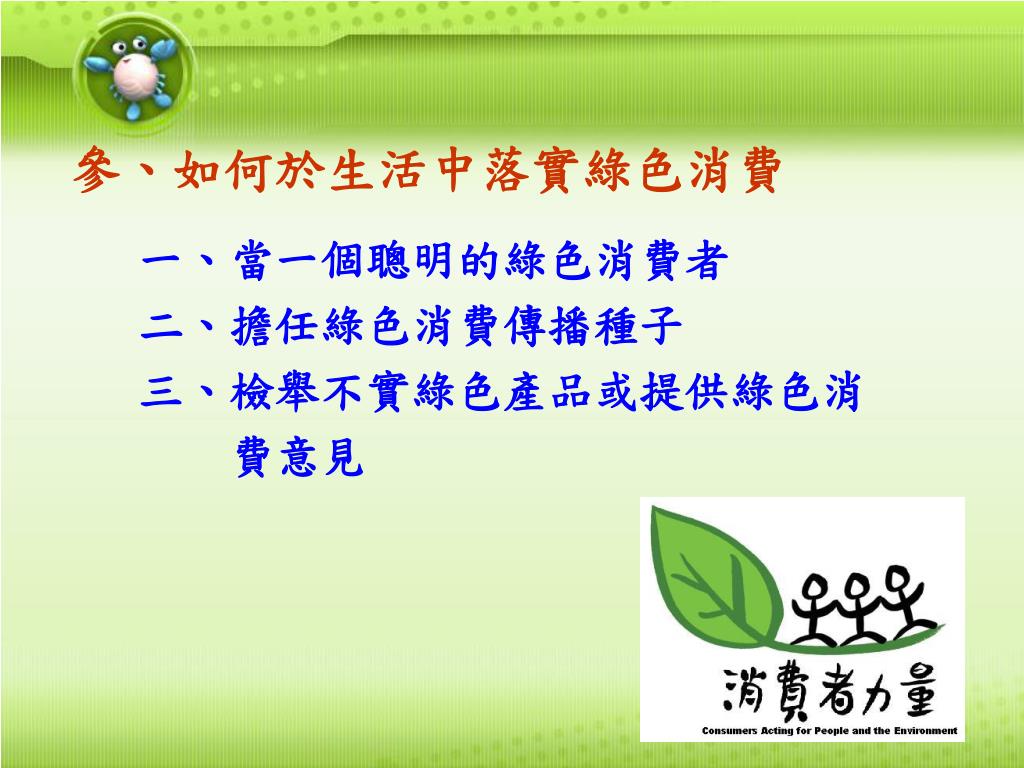 參、如何於生活中落實綠色消費

一、當一個聰明的綠色消費者
二、擔任綠色消費傳播種子
三、檢舉不實綠色產品或提供綠色消費意見

消費者力量
Consumers Acting for People and the Environment